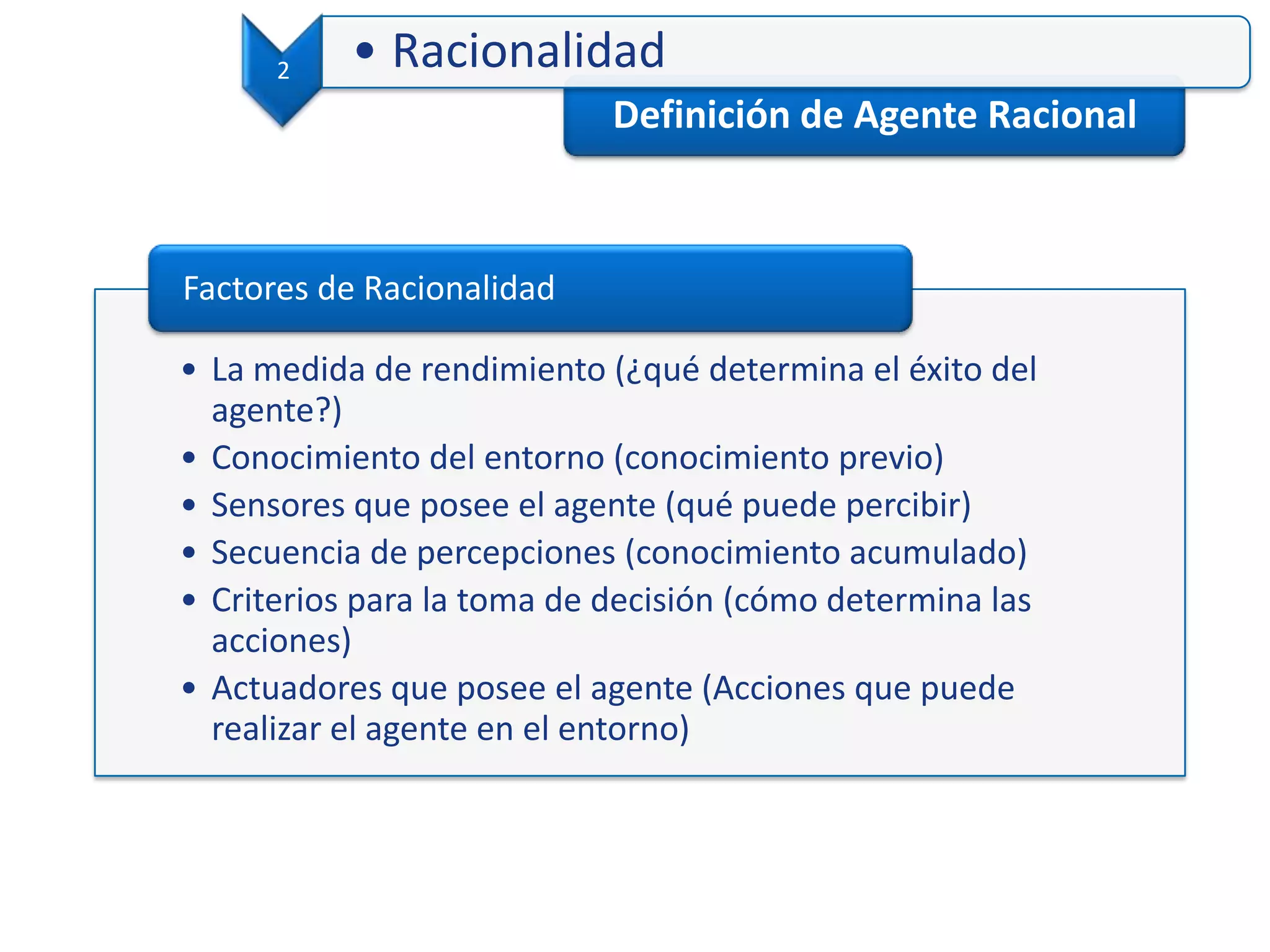 2

• Racionalidad

Definición de Agente Racional

Factores de Racionalidad

• La medida de rendimiento (¿qué determina el éxito del agente?)
• Conocimiento del entorno (conocimiento previo)
• Sensores que posee el agente (qué puede percibir)
• Secuencia de percepciones (conocimiento acumulado)
• Criterios para la toma de decisión (cómo determina las acciones)
• Actuadores que posee el agente (Acciones que puede realizar el agente en el entorno)